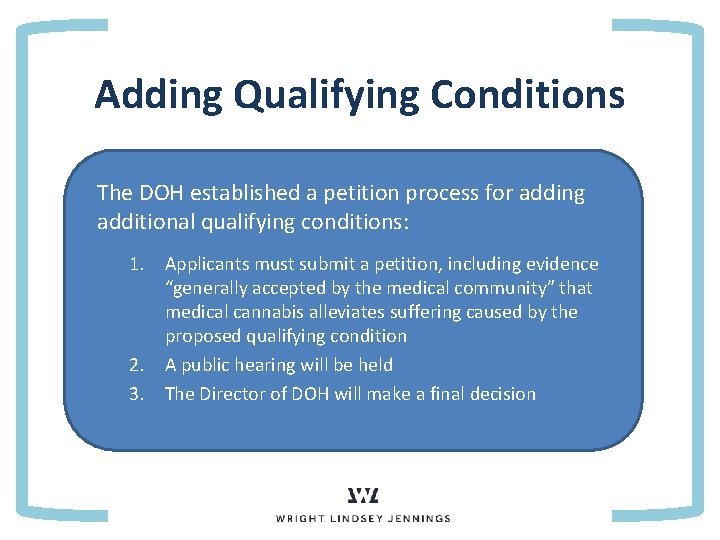 Adding Qualifying Conditions

The DOH established a petition process for adding additional qualifying conditions:

1. Applicants must submit a petition, including evidence “generally accepted by the medical community” that medical cannabis alleviates suffering caused by the proposed qualifying condition
2. A public hearing will be held
3. The Director of DOH will make a final decision

WRIGHT LINDSEY JENNINGS